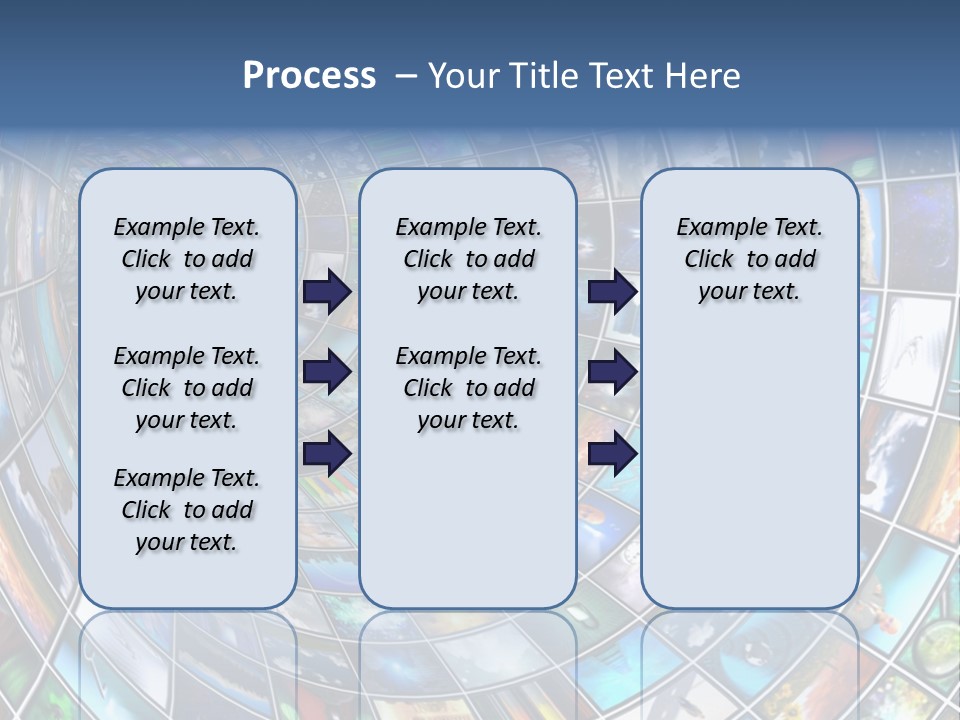 Process – Your Title Text Here

Example Text. Click to add your text.

Example Text. Click to add your text.

Example Text. Click to add your text.

Example Text. Click to add your text.

Example Text. Click to add your text.

Example Text. Click to add your text.